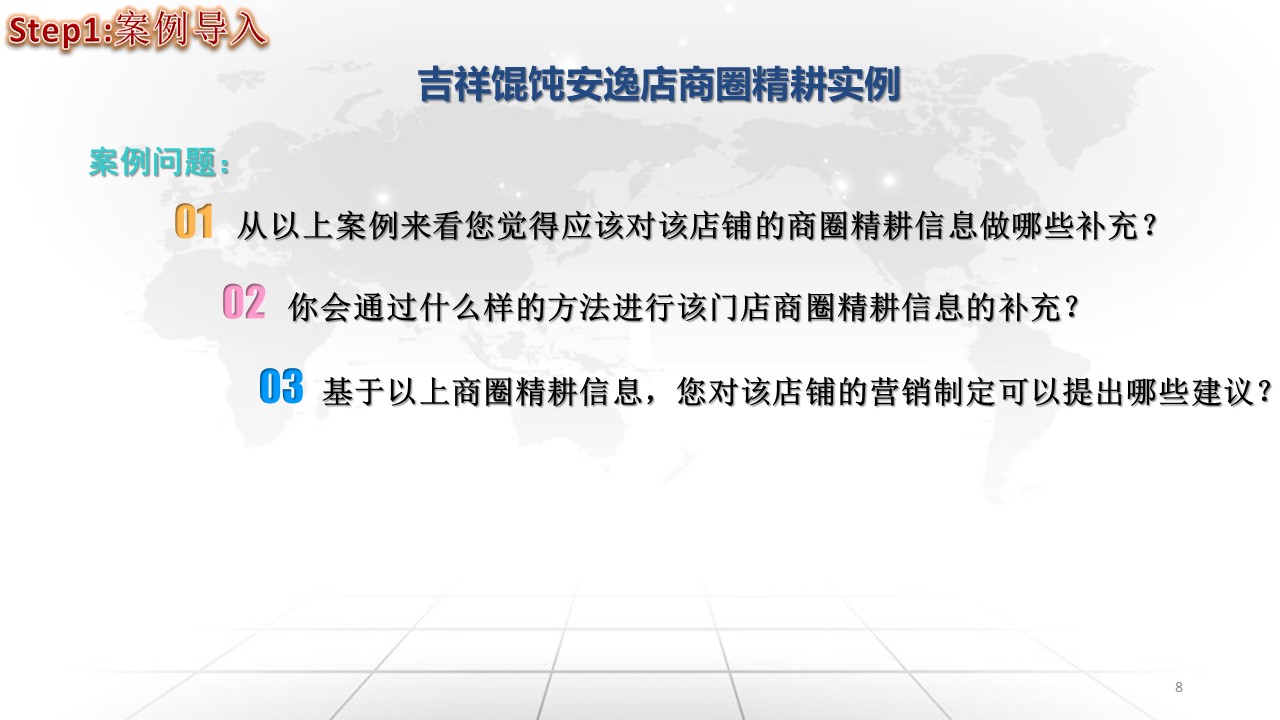 Step1:案例导入

吉祥馄饨安逸店商圈精耕实例

案例问题：

01 从以上案例来看您觉得应该对该店铺的商圈精耕信息做哪些补充？

02 你会通过什么样的方法进行该门店商圈精耕信息的补充？

03 基于以上商圈精耕信息，您对该店铺的营销制定可以提出哪些建议？

8